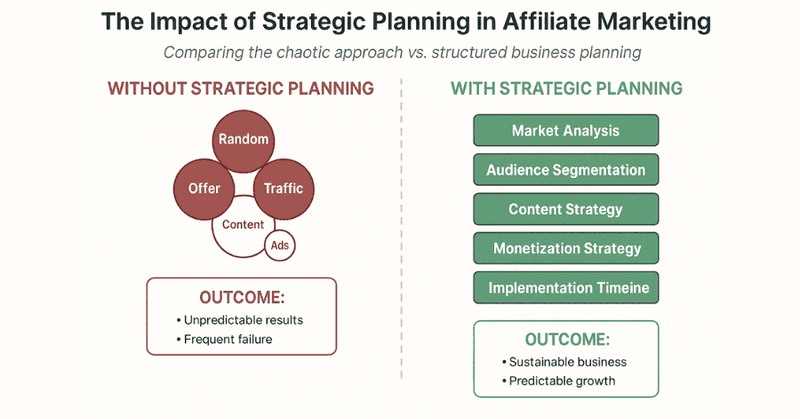 The Impact of Strategic Planning in Affiliate Marketing

Comparing the chaotic approach vs. structured business planning

WITHOUT STRATEGIC PLANNING

Random

Offer

Traffic

Content

Ads

OUTCOME:

• Unpredictable results
• Frequent failure

WITH STRATEGIC PLANNING

Market Analysis

Audience Segmentation

Content Strategy

Monetization Strategy

Implementation Timeine

OUTCOME:

• Sustainable business
• Predictable growth